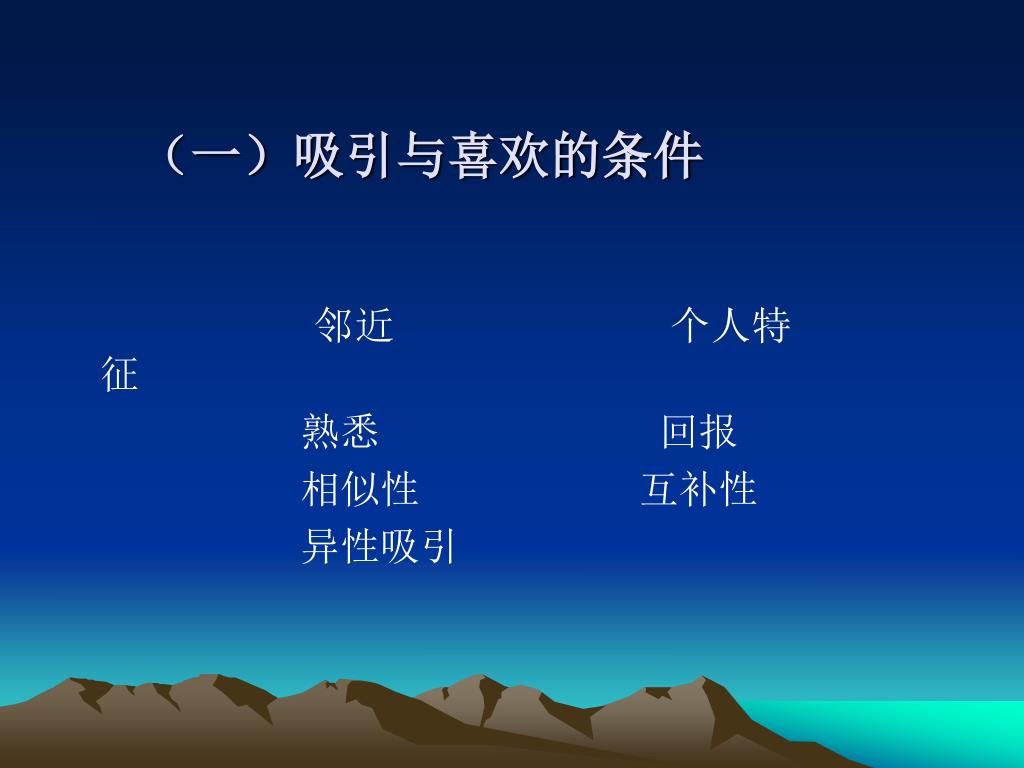 （一）吸引与喜欢的条件

邻近　　　　　　　个人特征
熟悉　　　　　　　回报
相似性　　　　　　互补性
异性吸引